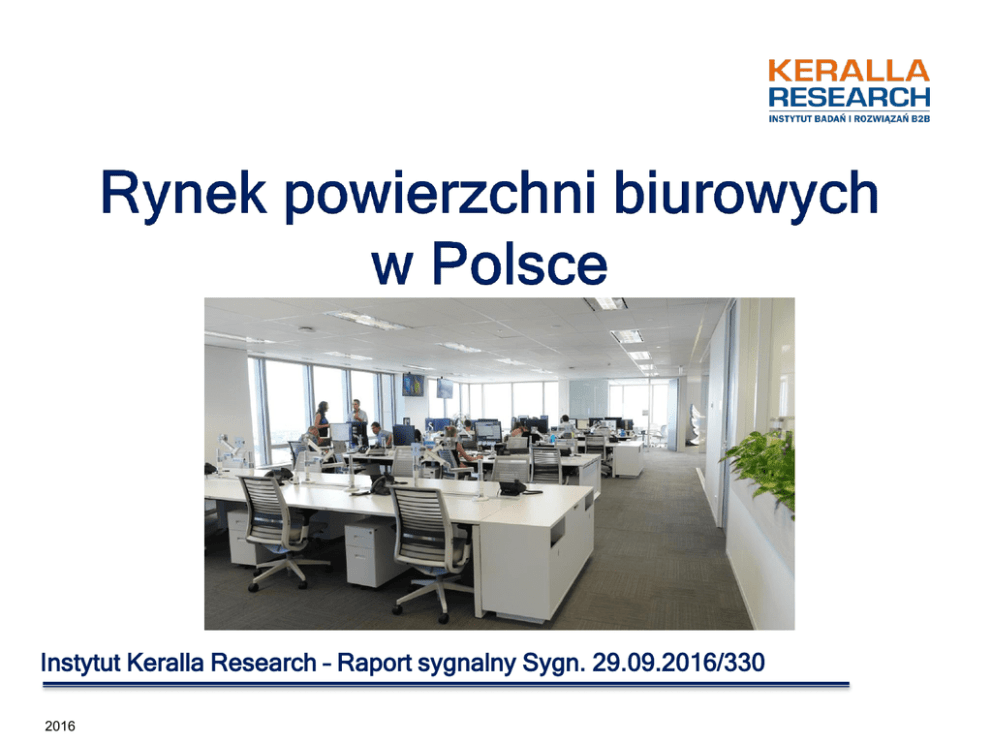 KERALLA
RESEARCH
INSTYTUT BADAŃ I ROZWIĄZAŃ B2B

Rynek powierzchni biurowych w Polsce

Instytut Keralla Research – Raport sygnalny Sygn. 29.09.2016/330

2016